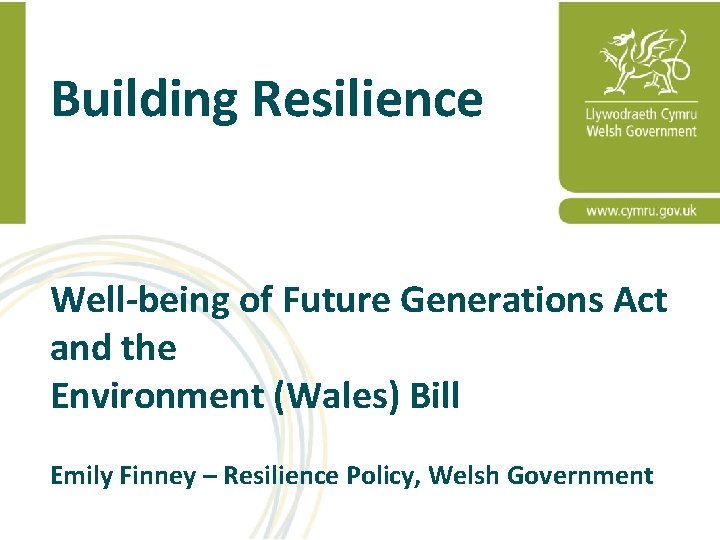 Building Resilience

Llywodraeth Cymru
Welsh Government

www.cymru.gov.uk

Well-being of Future Generations Act and the
Environment (Wales) Bill

Emily Finney – Resilience Policy, Welsh Government